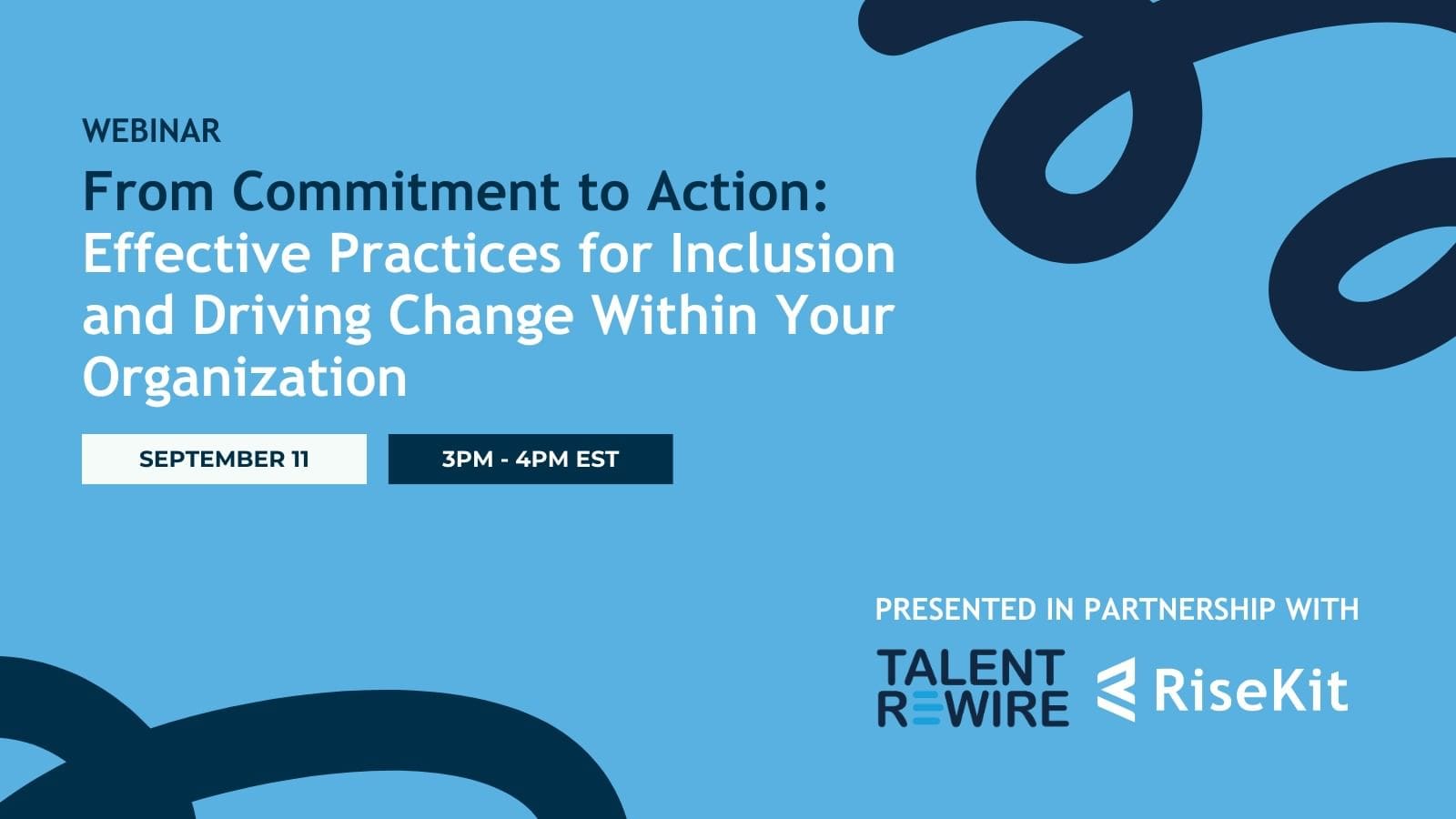 WEBINAR

From Commitment to Action: Effective Practices for Inclusion and Driving Change Within Your Organization

SEPTEMBER 11

3PM - 4PM EST

PRESENTED IN PARTNERSHIP WITH

TALENT REWIRE

RiseKit